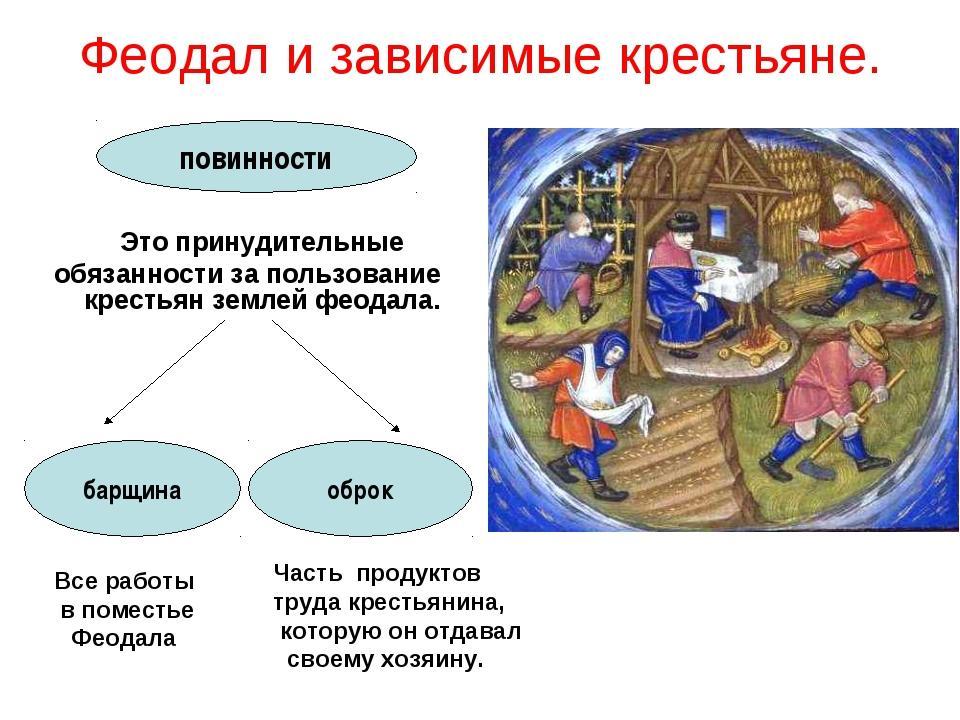 Феодал и зависимые крестьяне.

повинности

Это принудительные обязанности за пользование крестьян землей феодала.

барщина

оброк

Все работы в поместье Феодала

Часть продуктов труда крестьянина, которую он отдавал своему хозяину.